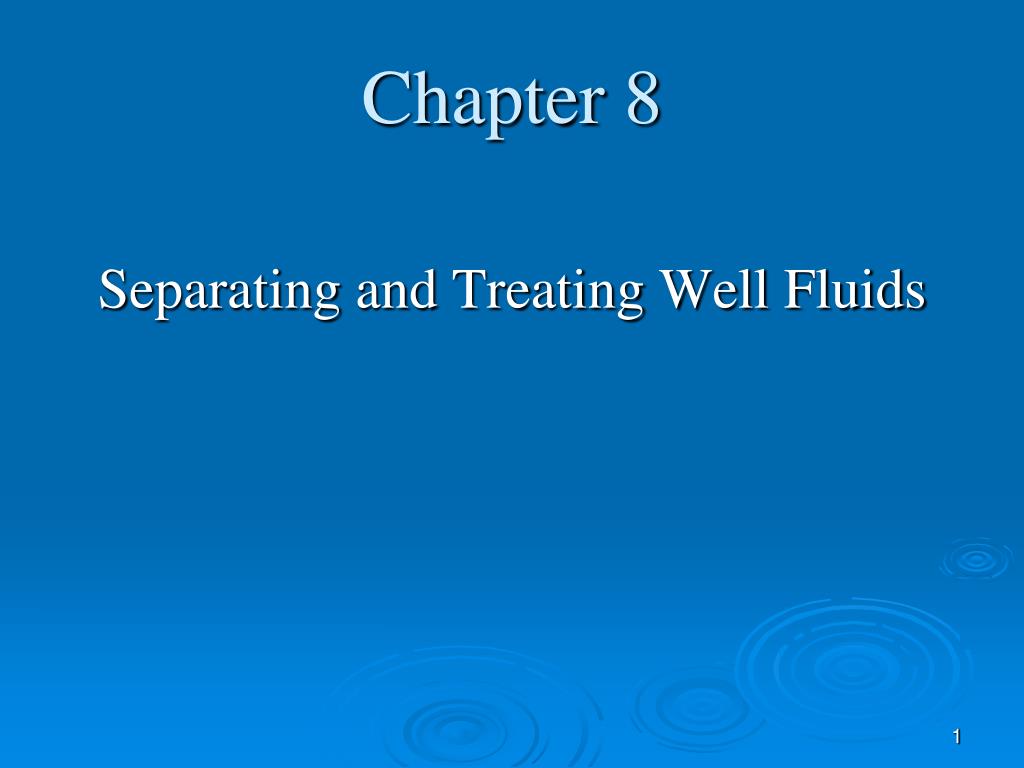 Chapter 8

Separating and Treating Well Fluids

1